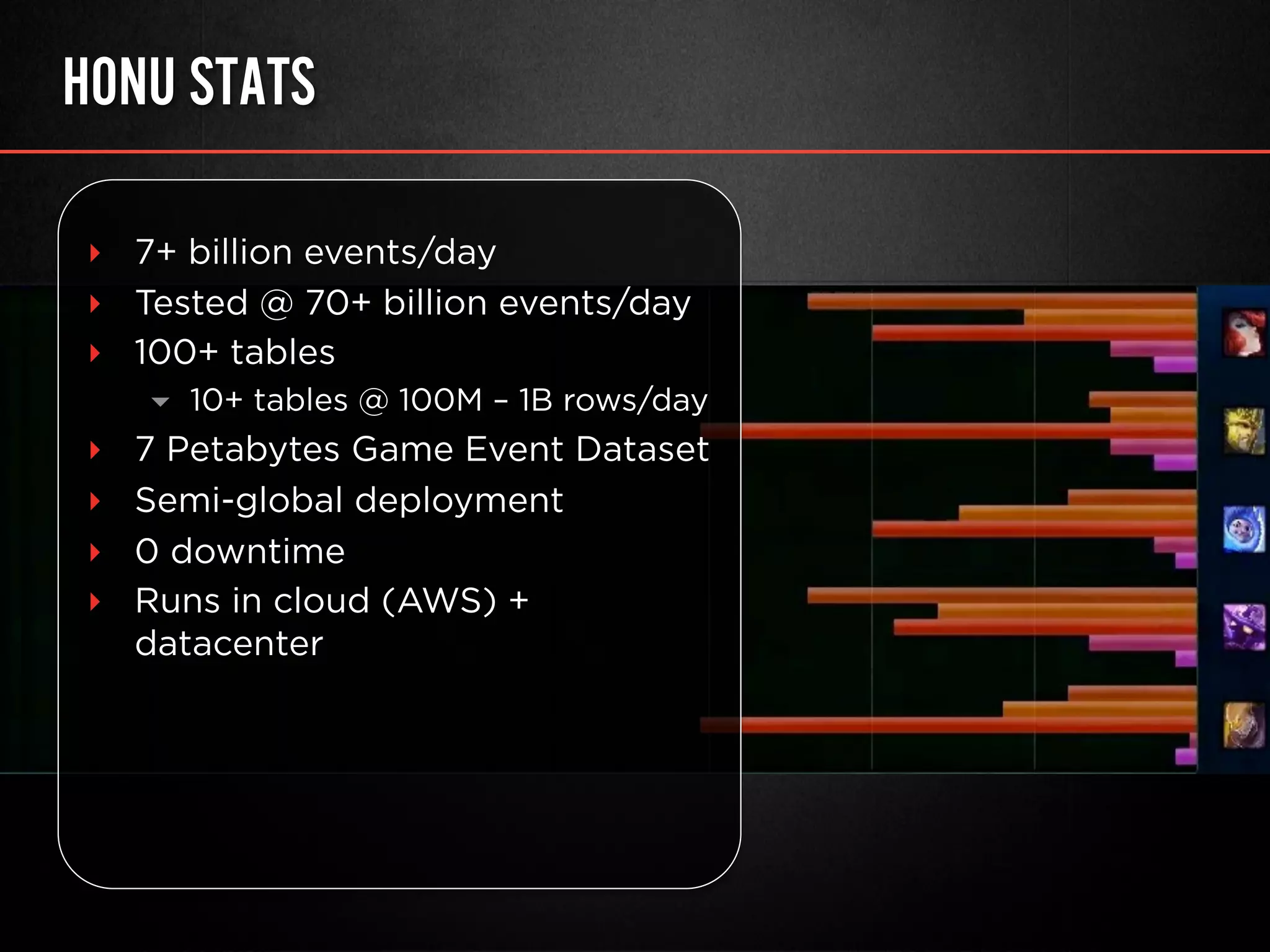 HONU STATS

7+ billion events/day
Tested @ 70+ billion events/day
100+ tables
10+ tables @ 100M – 1B rows/day
7 Petabytes Game Event Dataset
Semi-global deployment
0 downtime
Runs in cloud (AWS) + datacenter